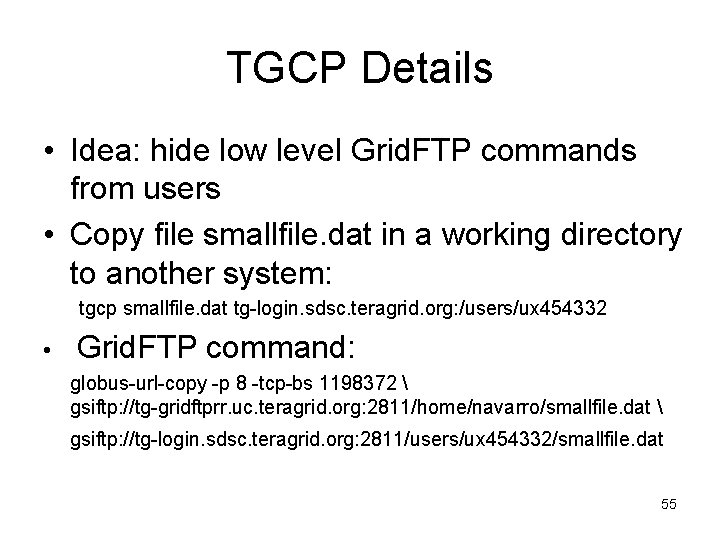 TGCP Details

• Idea: hide low level GridFTP commands from users

• Copy file smallfile.dat in a working directory to another system:

tgcp smallfile.dat tg-login.sdsc.teragrid.org:/users/ux454332

• GridFTP command:

globus-url-copy -p 8 -tcp-bs 1198372 \
gsiftp://tg-gridftprr.uc.teragrid.org:2811/home/navarro/smallfile.dat \
gsiftp://tg-login.sdsc.teragrid.org:2811/users/ux454332/smallfile.dat

55